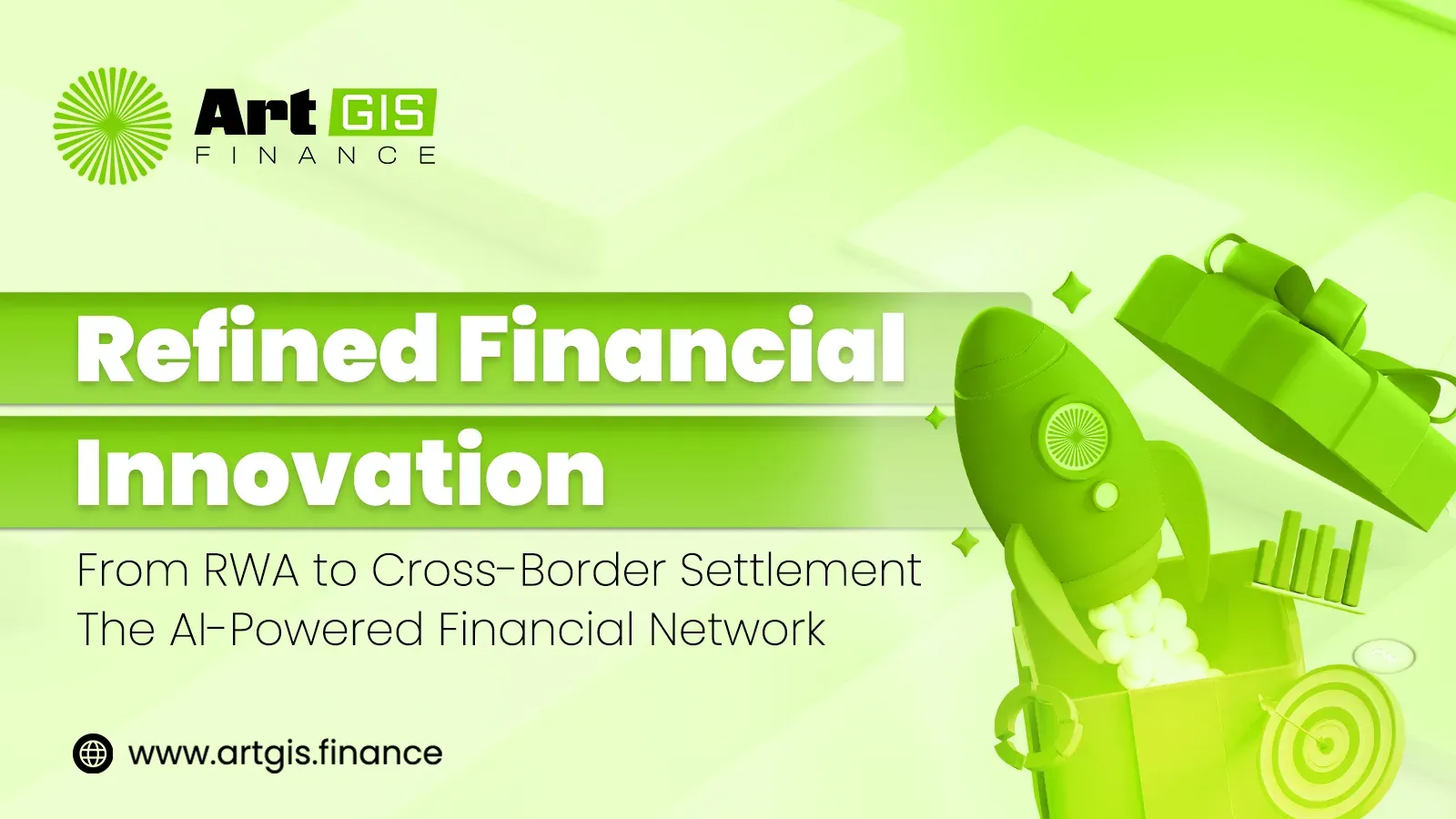 Art GIS
FINANCE

Refined Financial Innovation

From RWA to Cross-Border Settlement
The AI-Powered Financial Network

www.artgis.finance